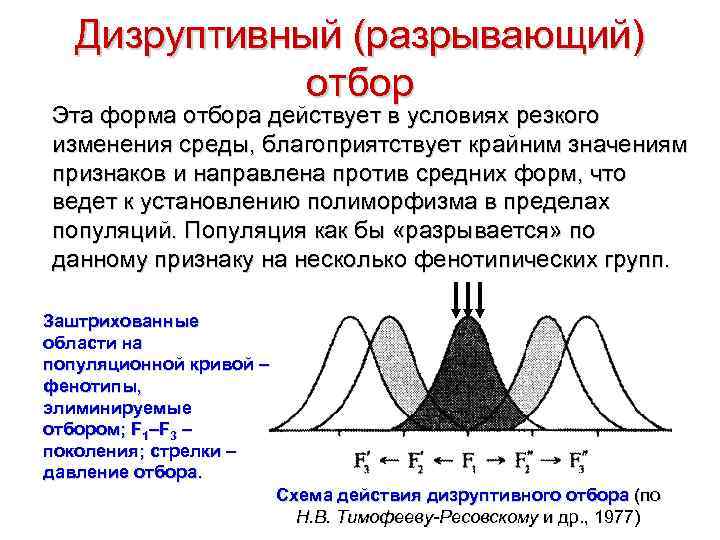 Дизруптивный (разрывающий) отбор

Эта форма отбора действует в условиях резкого изменения среды, благоприятствует крайним значениям признаков и направлена против средних форм, что ведет к установлению полиморфизма в пределах популяций. Популяция как бы «разрывается» по данному признаку на несколько фенотипических групп.

Заштрихованные области на популяционной кривой – фенотипы, элиминируемые отбором; $F_1$–$F_3$ – поколения; стрелки – давление отбора.

$F_3' \leftarrow F_2' \leftarrow F_1 \rightarrow F_2'' \rightarrow F_3''$

Схема действия дизруптивного отбора (по Н.В. Тимофееву-Ресовскому и др., 1977)